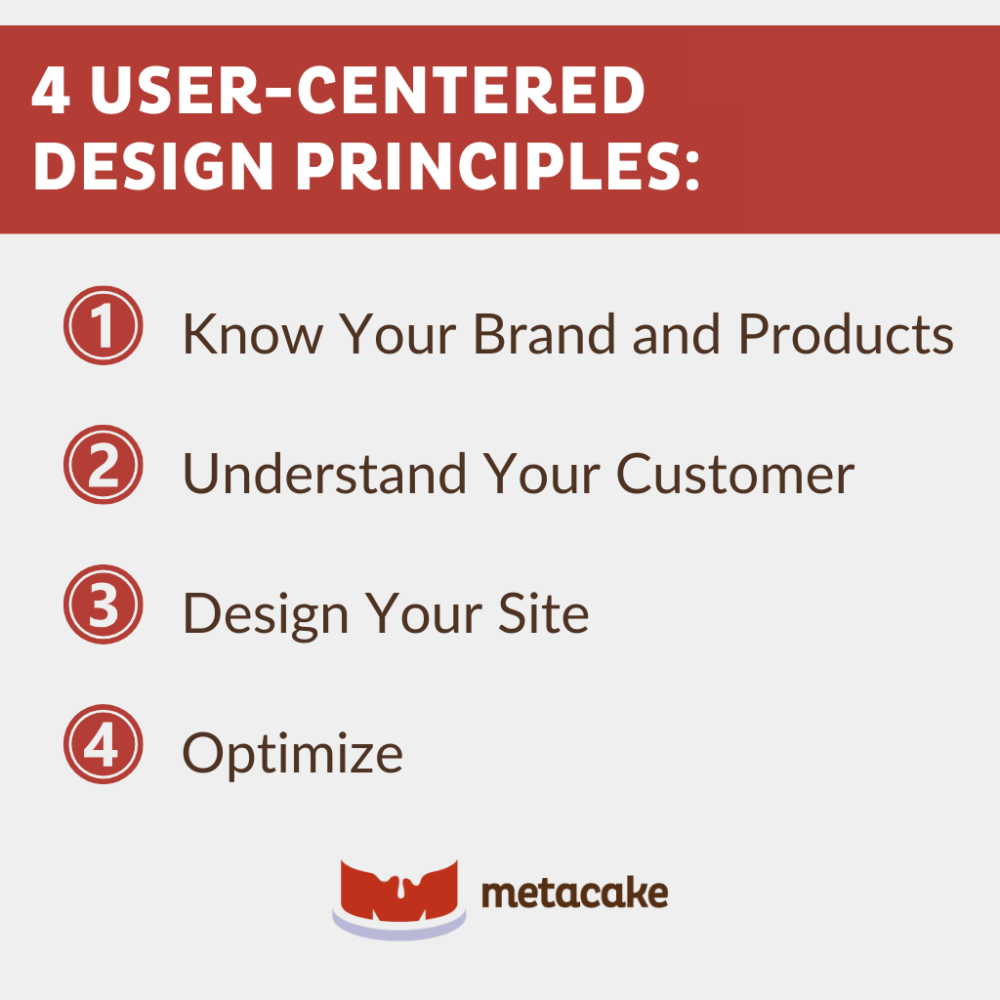 4 USER-CENTERED DESIGN PRINCIPLES:

1 Know Your Brand and Products

2 Understand Your Customer

3 Design Your Site

4 Optimize

metacake